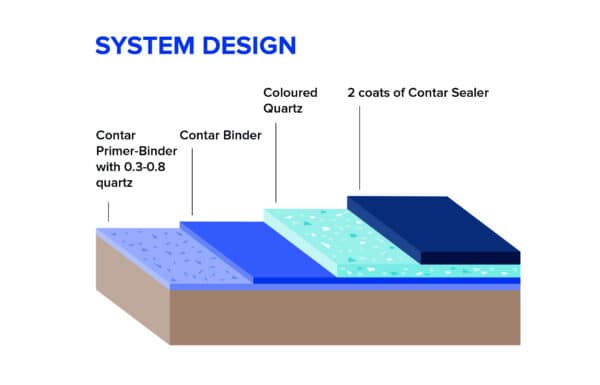 SYSTEM DESIGN

Contar Primer-Binder with 0.3-0.8 quartz

Contar Binder

Coloured Quartz

2 coats of Contar Sealer